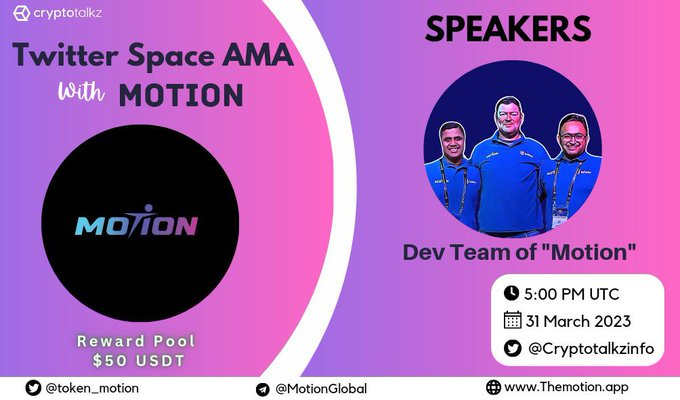 cryptotalkz

Twitter Space AMA
With MOTION

MOTION

Reward Pool
$50 USDT

SPEAKERS

Dev Team of "Motion"

5:00 PM UTC
31 March 2023
@Cryptotalkzinfo

@token_motion
@MotionGlobal
www.Themotion.app